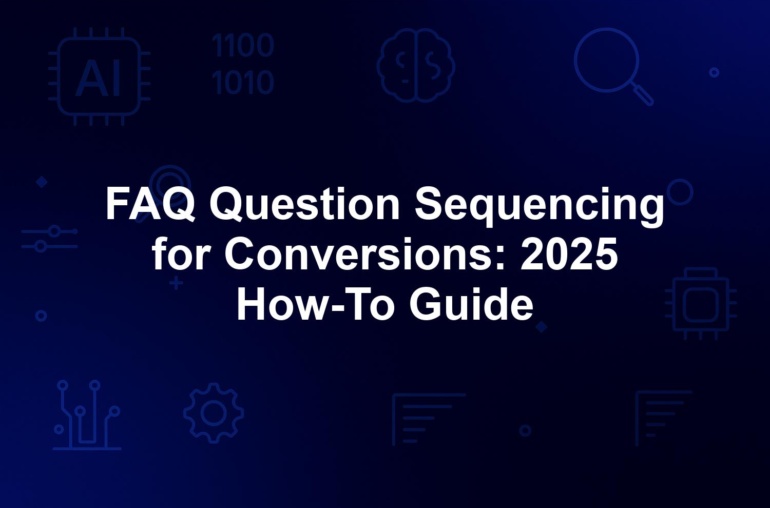 AI

1100
1010

FAQ Question Sequencing for Conversions: 2025 How-To Guide